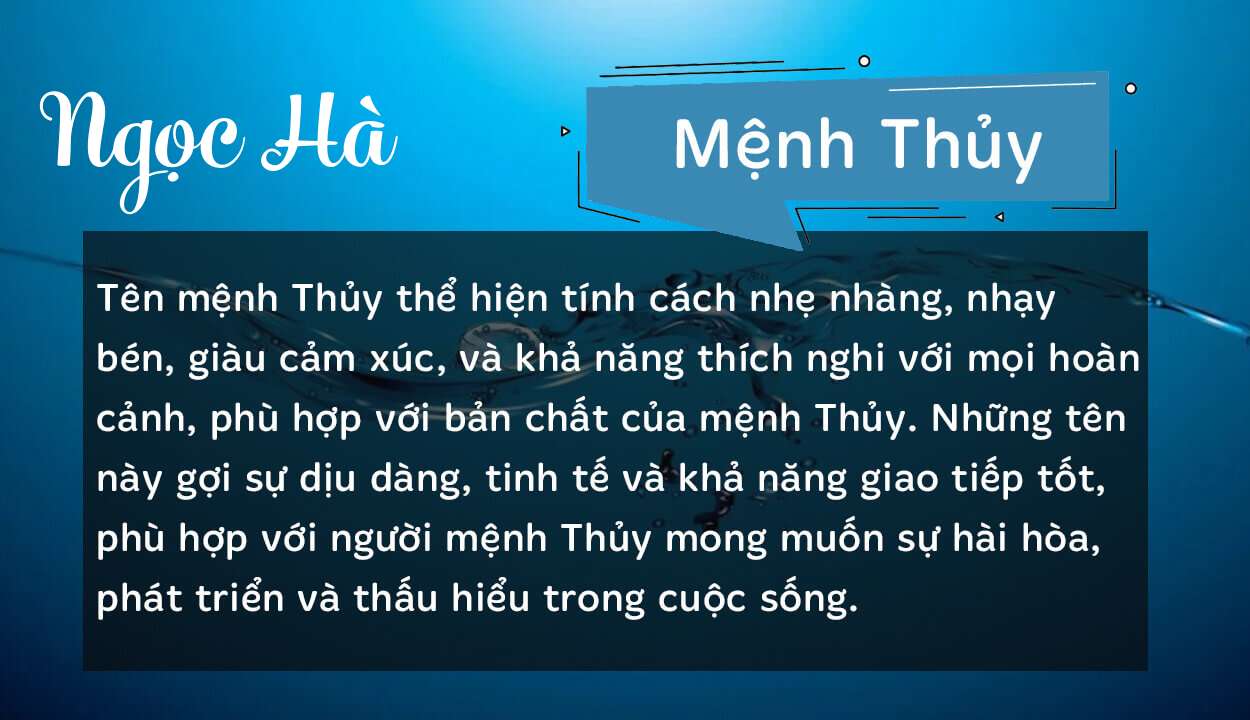 Ngọc Hà

Mệnh Thủy

Tên mệnh Thủy thể hiện tính cách nhẹ nhàng, nhạy bén, giàu cảm xúc, và khả năng thích nghi với mọi hoàn cảnh, phù hợp với bản chất của mệnh Thủy. Những tên này gợi sự dịu dàng, tinh tế và khả năng giao tiếp tốt, phù hợp với người mệnh Thủy mong muốn sự hài hòa, phát triển và thấu hiểu trong cuộc sống.